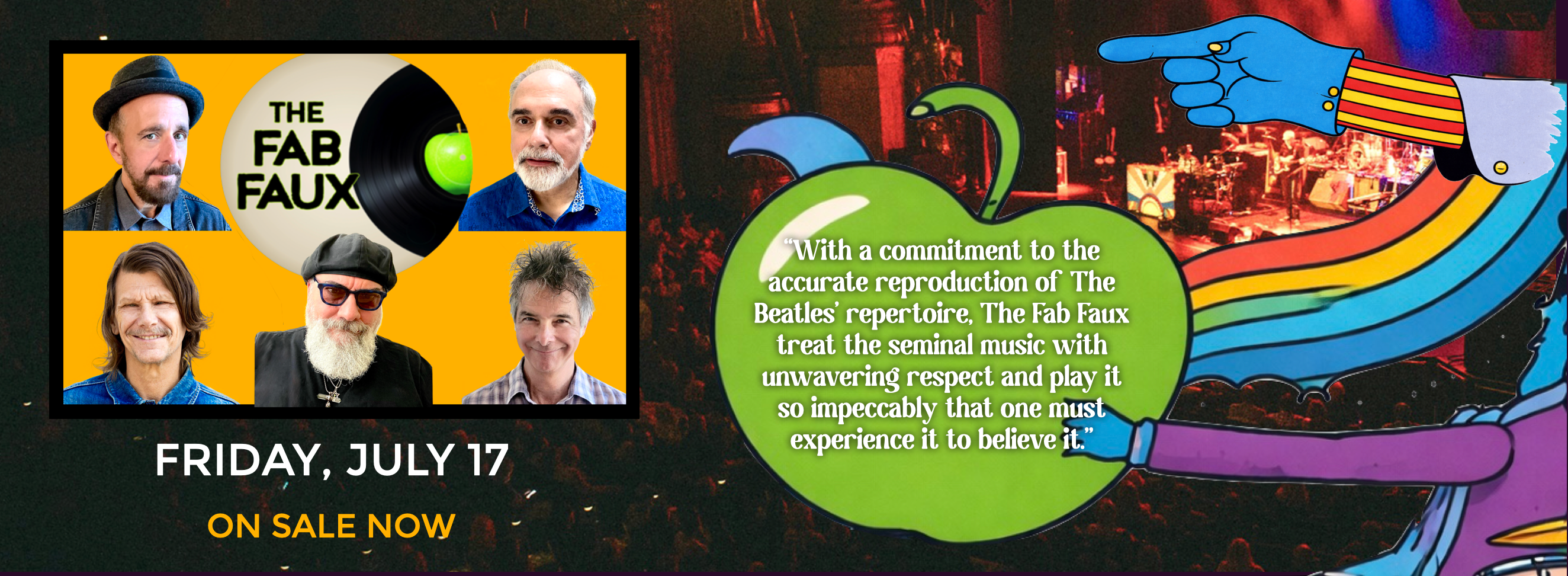 THE FAB FAUX

FRIDAY, JULY 17

ON SALE NOW

"With a commitment to the accurate reproduction of The Beatles' repertoire, The Fab Faux treat the seminal music with unwavering respect and play it so impeccably that one must experience it to believe it."